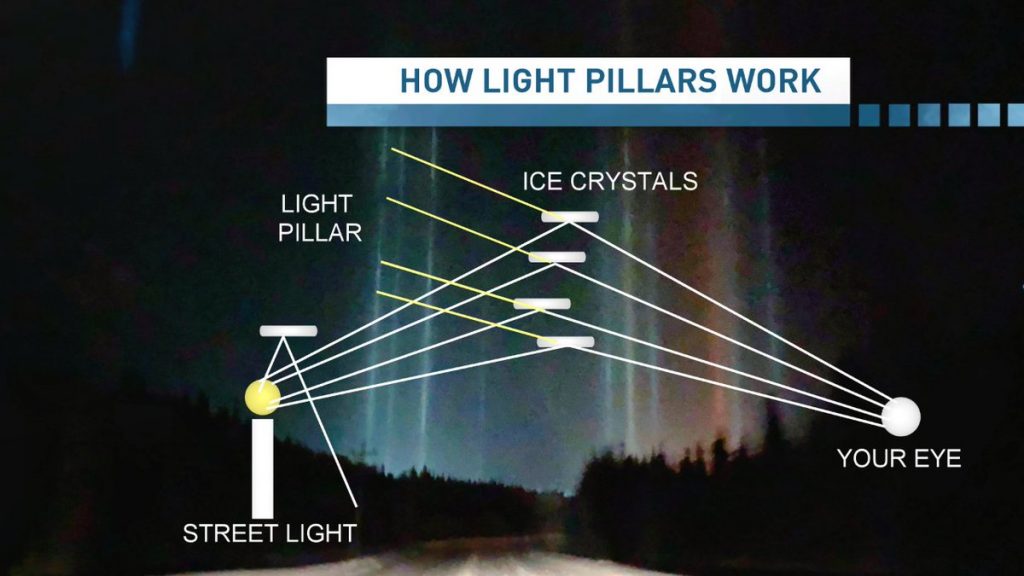 HOW LIGHT PILLARS WORK

ICE CRYSTALS

LIGHT PILLAR

YOUR EYE

STREET LIGHT